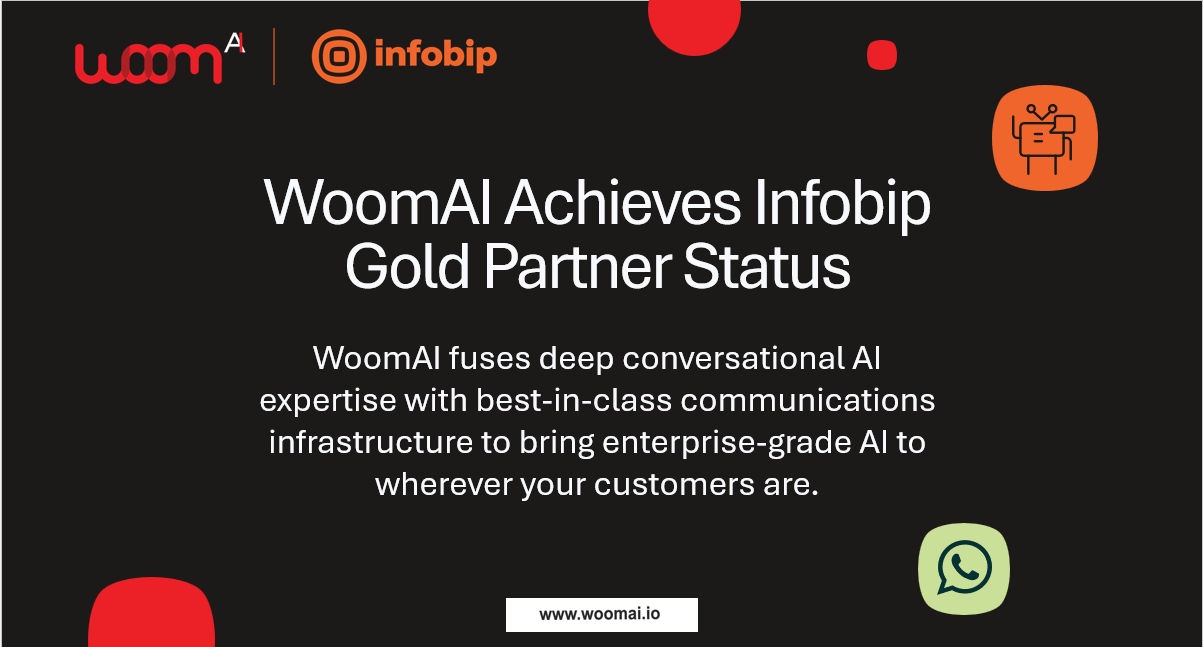 woomAI

infobip

WoomAI Achieves Infobip Gold Partner Status

WoomAI fuses deep conversational AI expertise with best-in-class communications infrastructure to bring enterprise-grade AI to wherever your customers are.

www.woomai.io